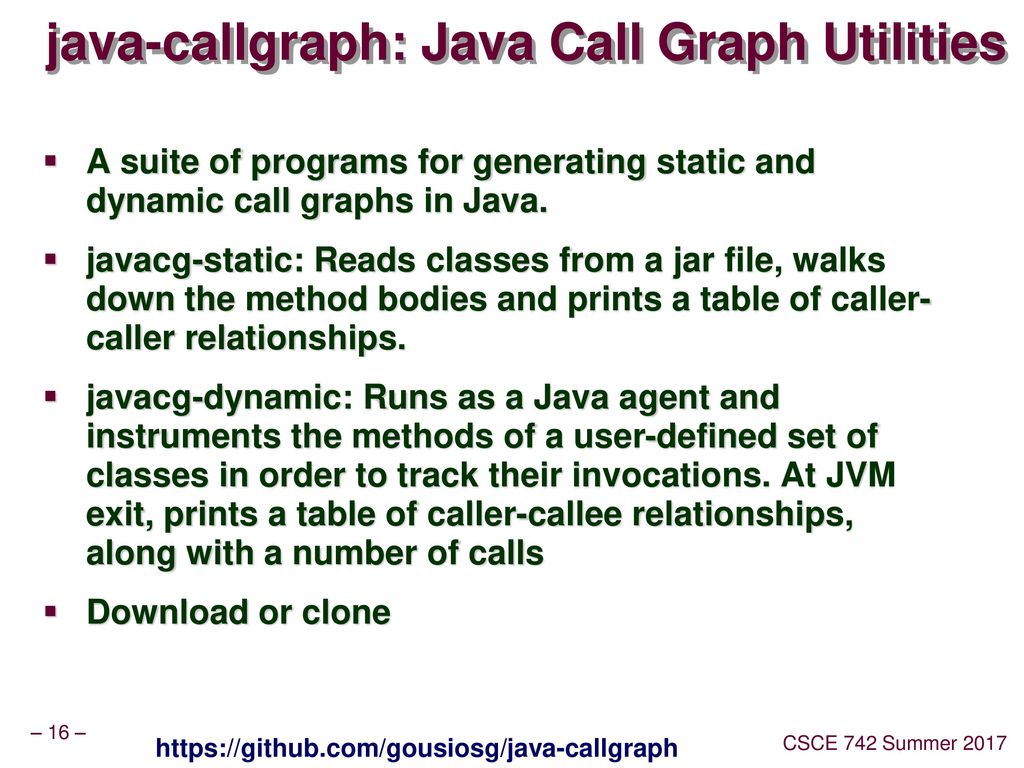 java-callgraph: Java Call Graph Utilities

▪ A suite of programs for generating static and dynamic call graphs in Java.

▪ javacg-static: Reads classes from a jar file, walks down the method bodies and prints a table of caller-caller relationships.

▪ javacg-dynamic: Runs as a Java agent and instruments the methods of a user-defined set of classes in order to track their invocations. At JVM exit, prints a table of caller-callee relationships, along with a number of calls

▪ Download or clone

– 16 –

https://github.com/gousiosg/java-callgraph

CSCE 742 Summer 2017